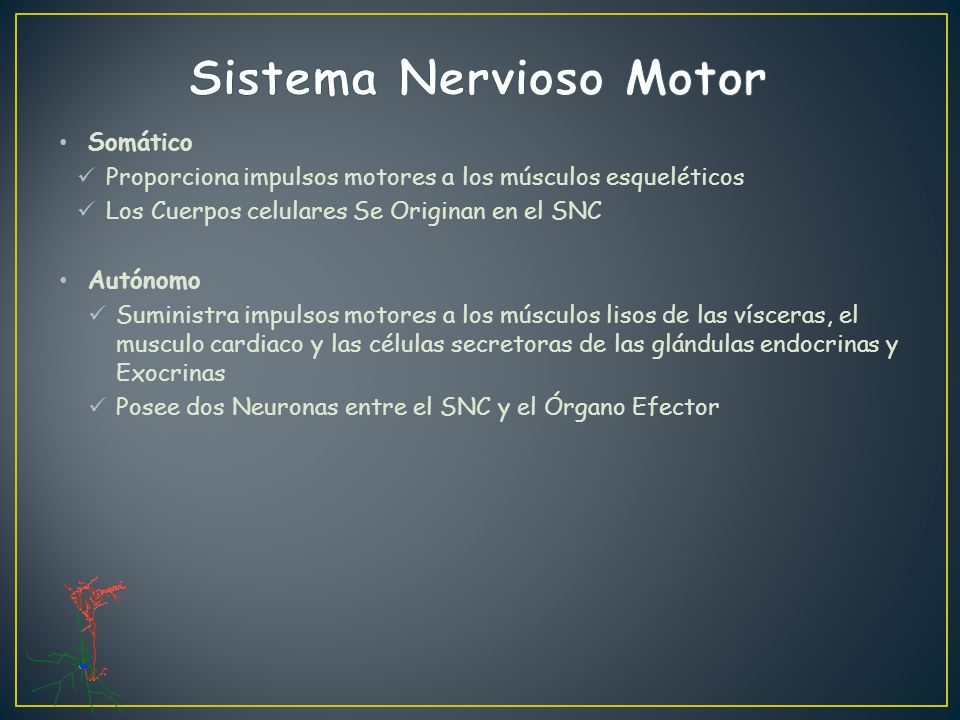 Sistema Nervioso Motor

• Somático
✓ Proporciona impulsos motores a los músculos esqueléticos
✓ Los Cuerpos celulares Se Originan en el SNC

• Autónomo
✓ Suministra impulsos motores a los músculos lisos de las vísceras, el musculo cardiaco y las células secretoras de las glándulas endocrinas y Exocrinas
✓ Posee dos Neuronas entre el SNC y el Órgano Efector